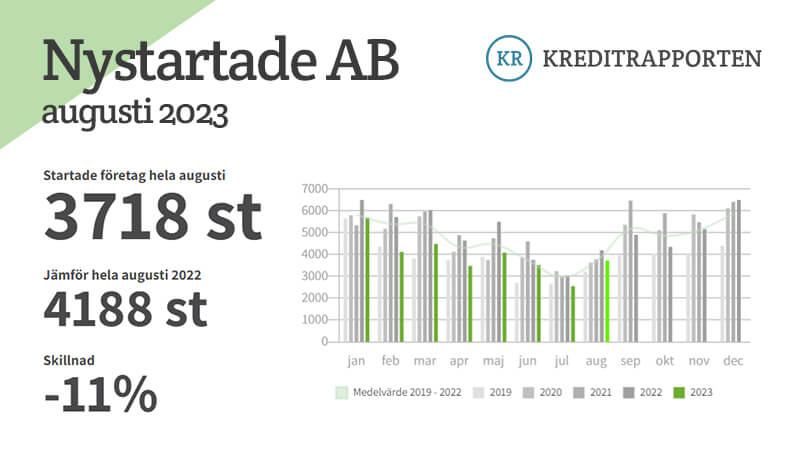 Nystartade AB
augusti 2023

KR KREDITRAPPORTEN

Startade företag hela augusti
3718 st

Jämför hela augusti 2022
4188 st

Skillnad
-11%

7000
6000
5000
4000
3000
2000
1000
0

jan feb mar apr maj jun jul aug sep okt nov dec

Medelvärde 2019 - 2022 2019 2020 2021 2022 2023